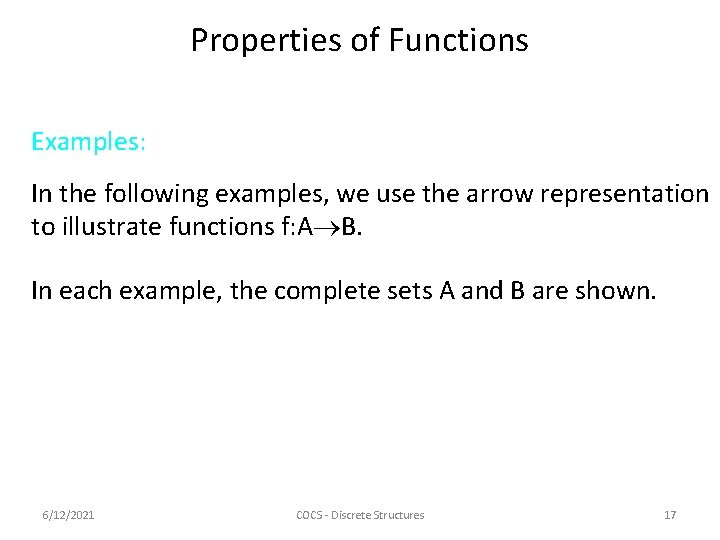 Properties of Functions

Examples:

In the following examples, we use the arrow representation to illustrate functions $f:A \rightarrow B$.

In each example, the complete sets A and B are shown.

6/12/2021

COCS - Discrete Structures

17